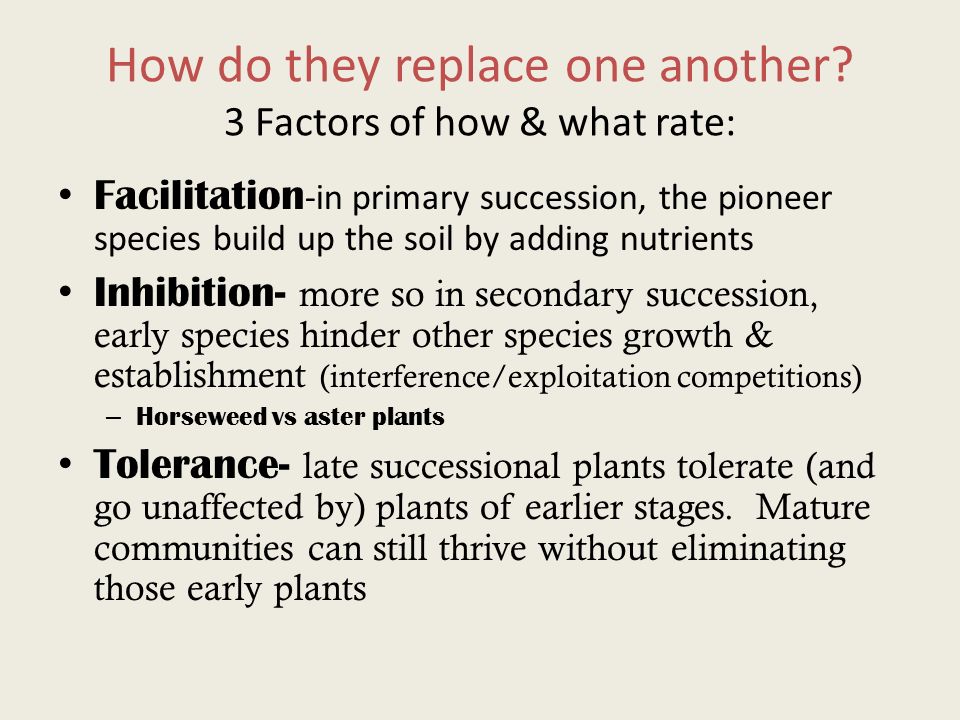 How do they replace one another?
3 Factors of how & what rate:

• Facilitation-in primary succession, the pioneer species build up the soil by adding nutrients

• Inhibition- more so in secondary succession, early species hinder other species growth & establishment (interference/exploitation competitions)
– Horseweed vs aster plants

• Tolerance- late successional plants tolerate (and go unaffected by) plants of earlier stages. Mature communities can still thrive without eliminating those early plants